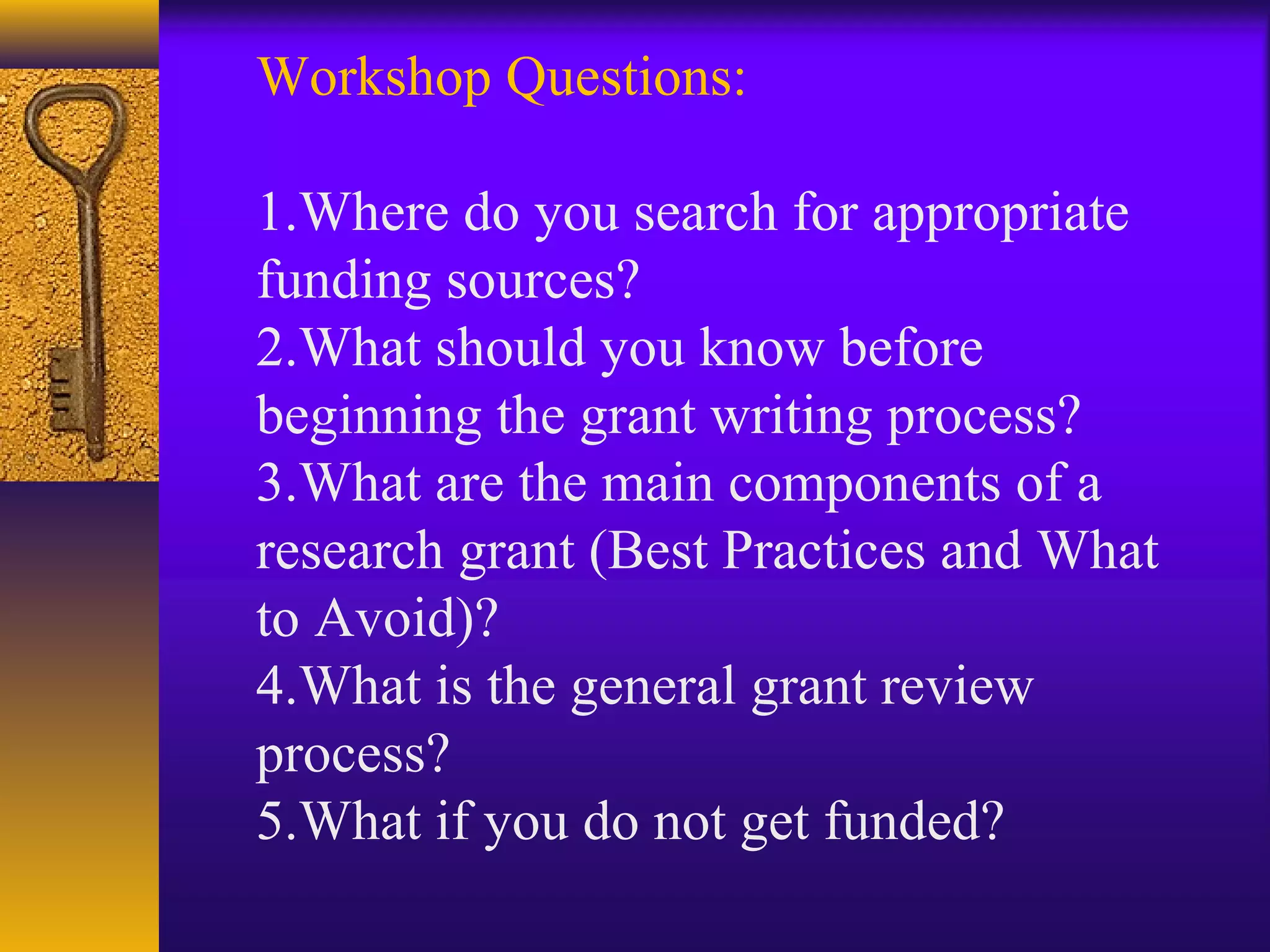 Workshop Questions:

1.Where do you search for appropriate funding sources?
2.What should you know before beginning the grant writing process?
3.What are the main components of a research grant (Best Practices and What to Avoid)?
4.What is the general grant review process?
5.What if you do not get funded?